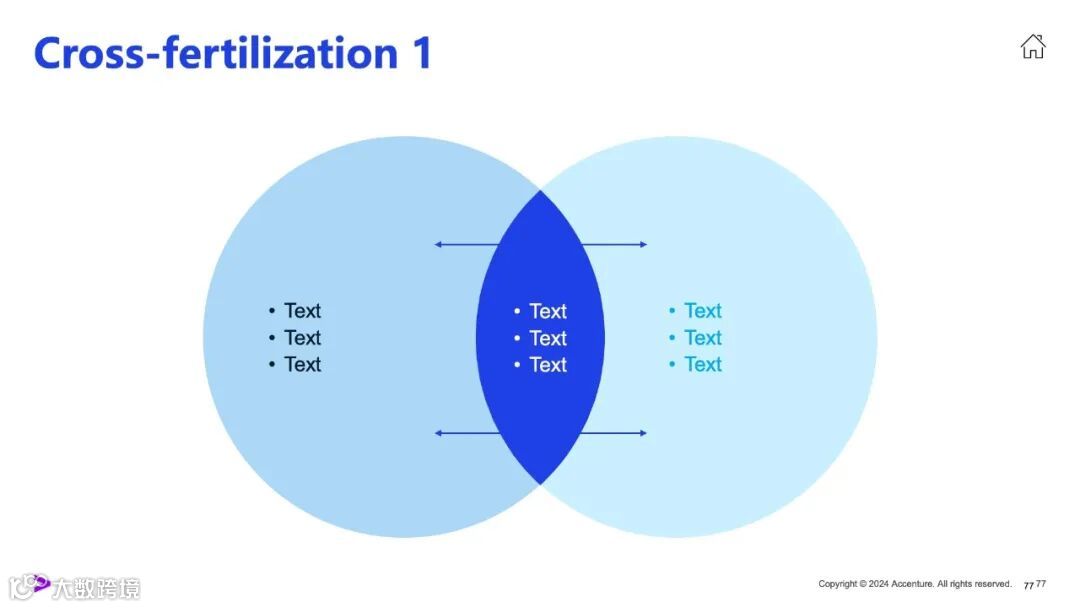 Cross-fertilization 1

• Text
• Text
• Text

• Text
• Text
• Text

• Text
• Text
• Text

大数跨境

Copyright © 2024 Accenture. All rights reserved. 77 77